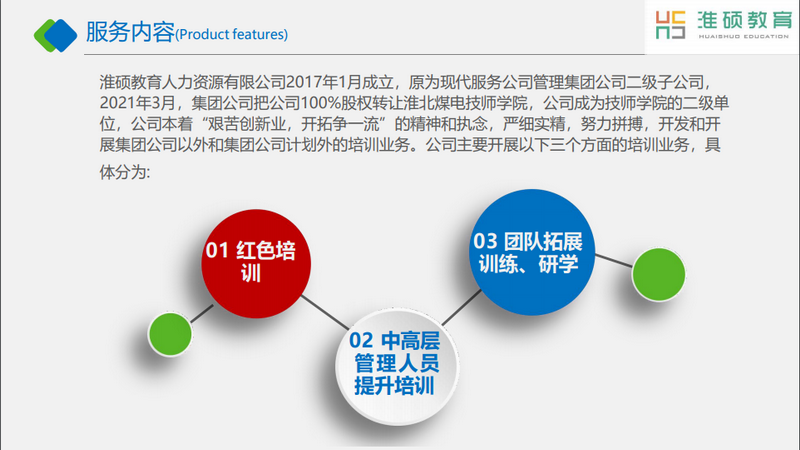 服务内容(Product features)

淮硕教育 HUAISHUO EDUCATION

淮硕教育人力资源有限公司2017年1月成立，原为现代服务公司管理集团公司二级子公司，2021年3月，集团公司把公司100%股权转让淮北煤电技师学院，公司成为技师学院的二级单位，公司本着“艰苦创新业，开拓争一流”的精神和执念，严细实精，努力拼搏，开发和开展集团公司以外和集团公司计划外的培训业务。公司主要开展以下三个方面的培训业务，具体分为:

01 红色培训

02 中高层管理人员提升培训

03 团队拓展训练、研学